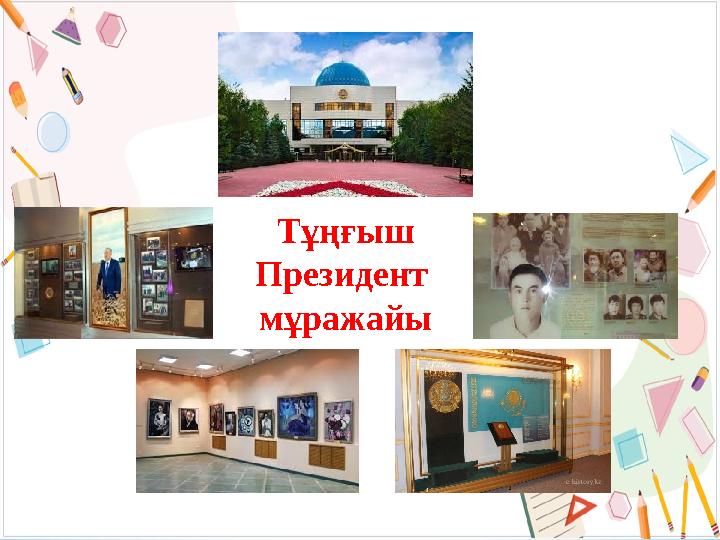 Тұңғыш Президент мұражайы

e-history.kz